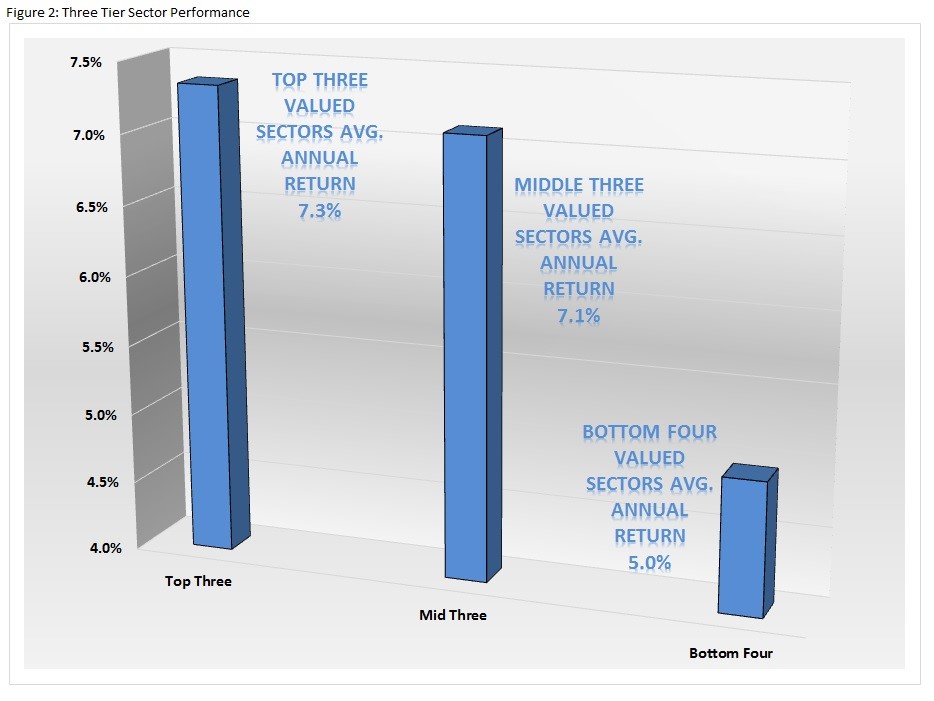 Figure 2: Three Tier Sector Performance

7.5%
7.0%
6.5%
6.0%
5.5%
5.0%
4.5%
4.0%

TOP THREE VALUED SECTORS AVG. ANNUAL RETURN 7.3%

MIDDLE THREE VALUED SECTORS AVG. ANNUAL RETURN 7.1%

BOTTOM FOUR VALUED SECTORS AVG. ANNUAL RETURN 5.0%

Top Three

Mid Three

Bottom Four